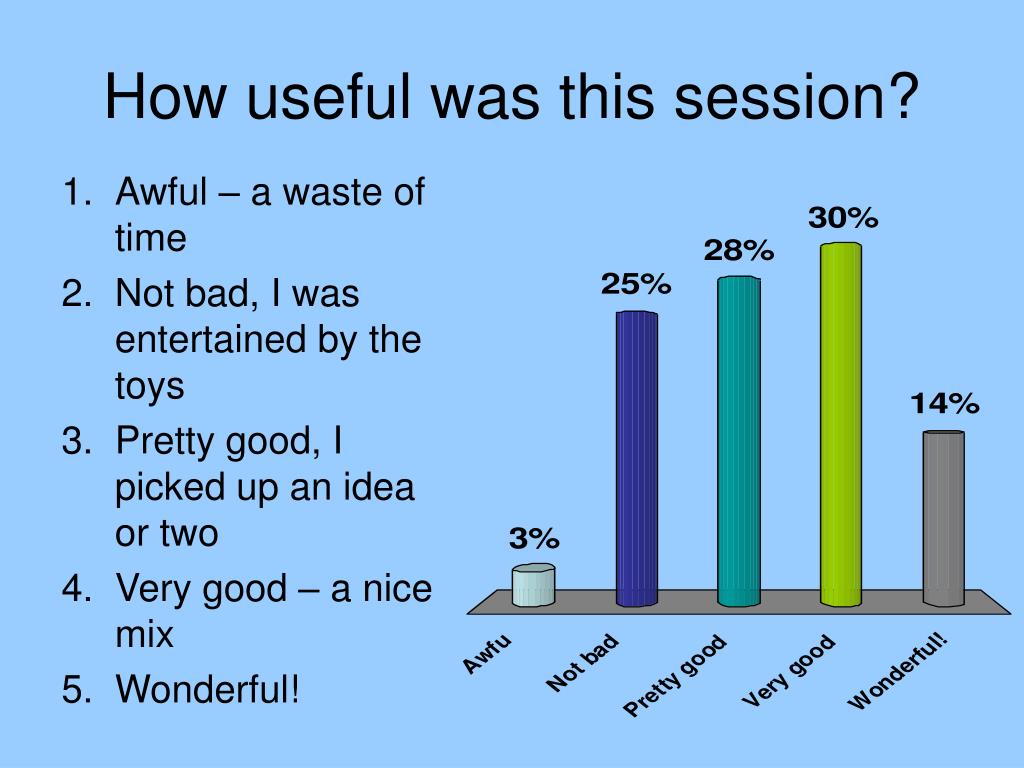 How useful was this session?

1. Awful – a waste of time
2. Not bad, I was entertained by the toys
3. Pretty good, I picked up an idea or two
4. Very good – a nice mix
5. Wonderful!

3%
25%
28%
30%
14%

Awfu
Not bad
Pretty good
Very good
Wonderful!